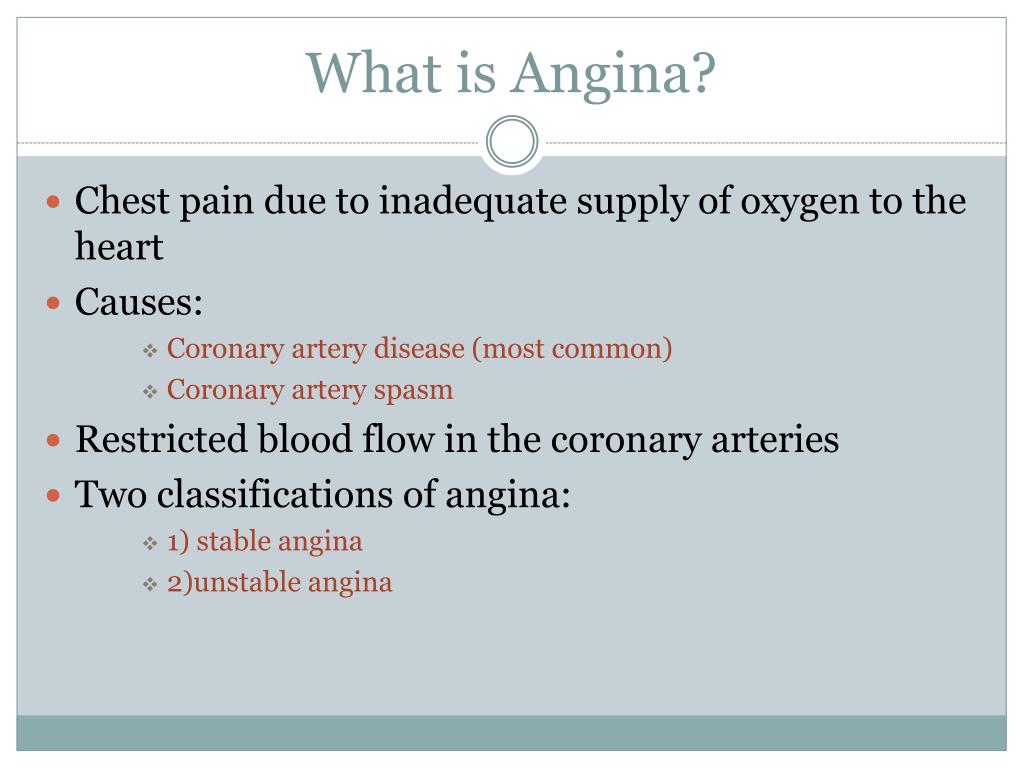 What is Angina?

- Chest pain due to inadequate supply of oxygen to the heart
- Causes:
  - Coronary artery disease (most common)
  - Coronary artery spasm
- Restricted blood flow in the coronary arteries
- Two classifications of angina:
  - 1) stable angina
  - 2)unstable angina